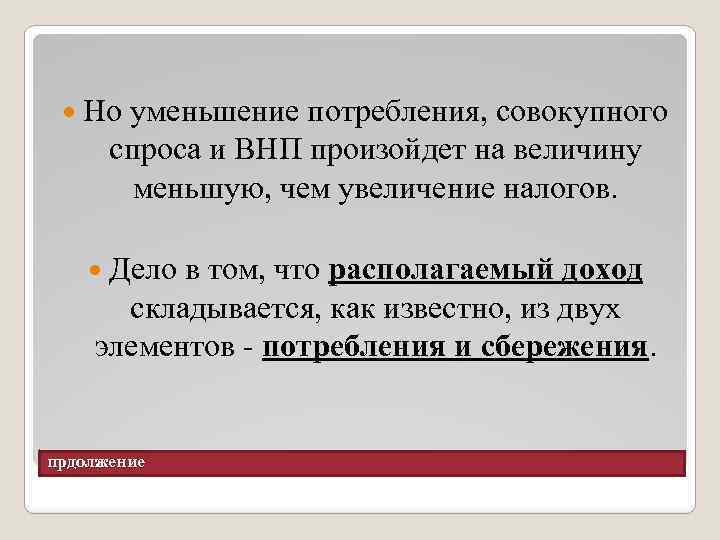 Но уменьшение потребления, совокупного спроса и ВНП произойдет на величину меньшую, чем увеличение налогов.

Дело в том, что располагаемый доход складывается, как известно, из двух элементов - потребления и сбережения.

прдолжение